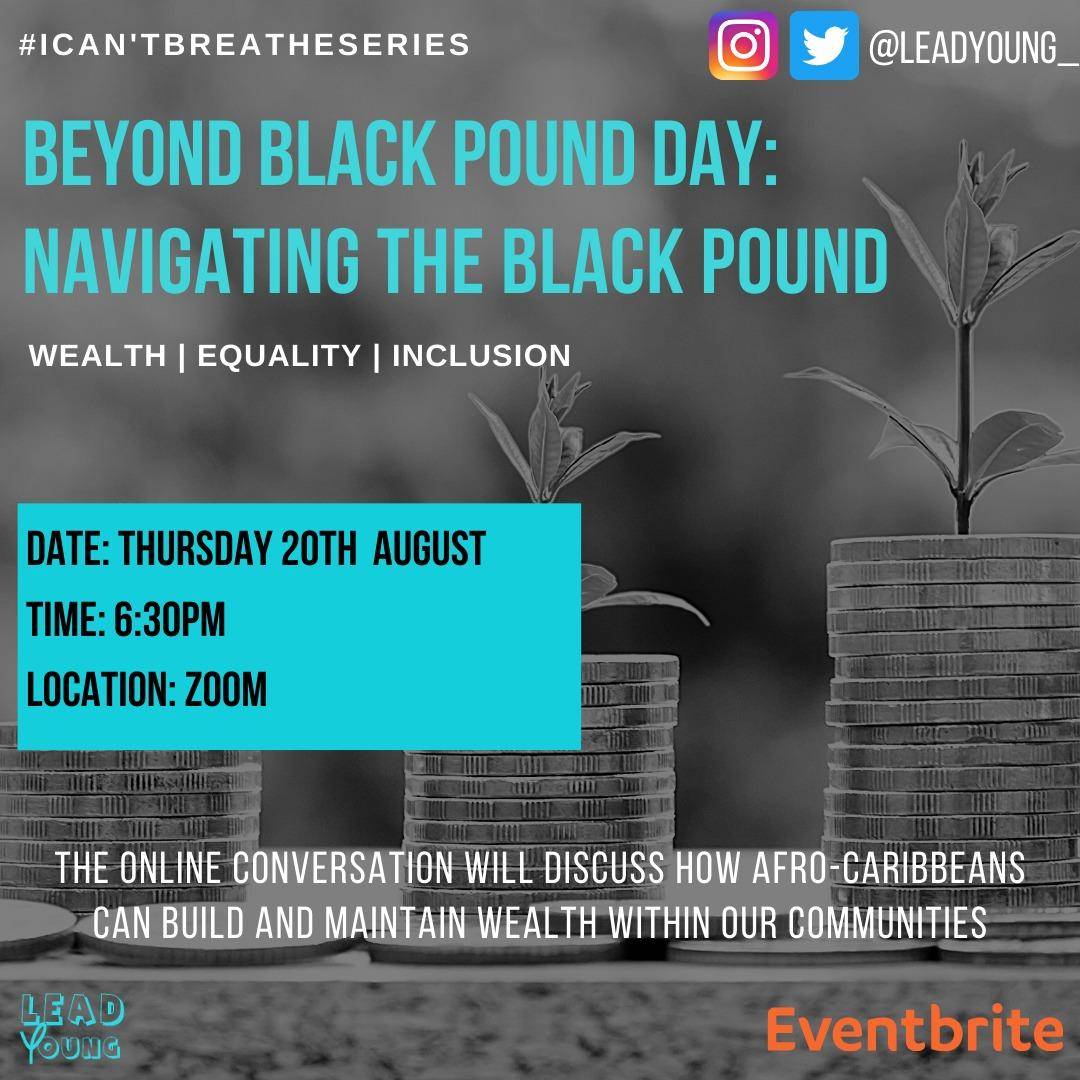 #ICAN'TBREATHESERIES

@LEADYOUNG_

BEYOND BLACK POUND DAY: NAVIGATING THE BLACK POUND

WEALTH | EQUALITY | INCLUSION

DATE: THURSDAY 20TH AUGUST

TIME: 6:30PM

LOCATION: ZOOM

THE ONLINE CONVERSATION WILL DISCUSS HOW AFRO-CARIBBEANS CAN BUILD AND MAINTAIN WEALTH WITHIN OUR COMMUNITIES

LEAD YOUNG

Eventbrite